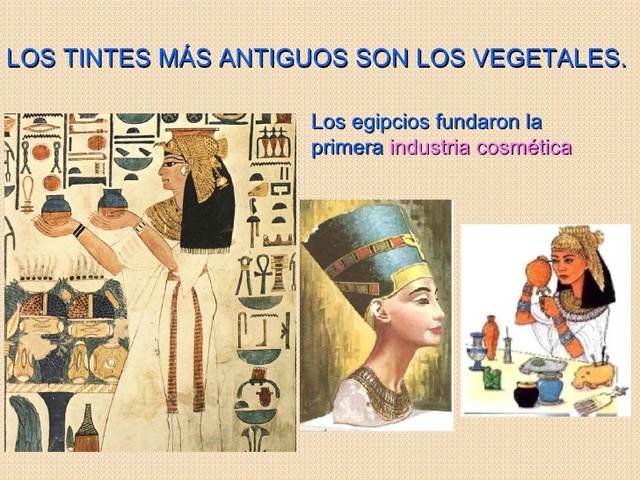 LOS TINTES MÁS ANTIGUOS SON LOS VEGETALES.

Los egipcios fundaron la primera industria cosmética